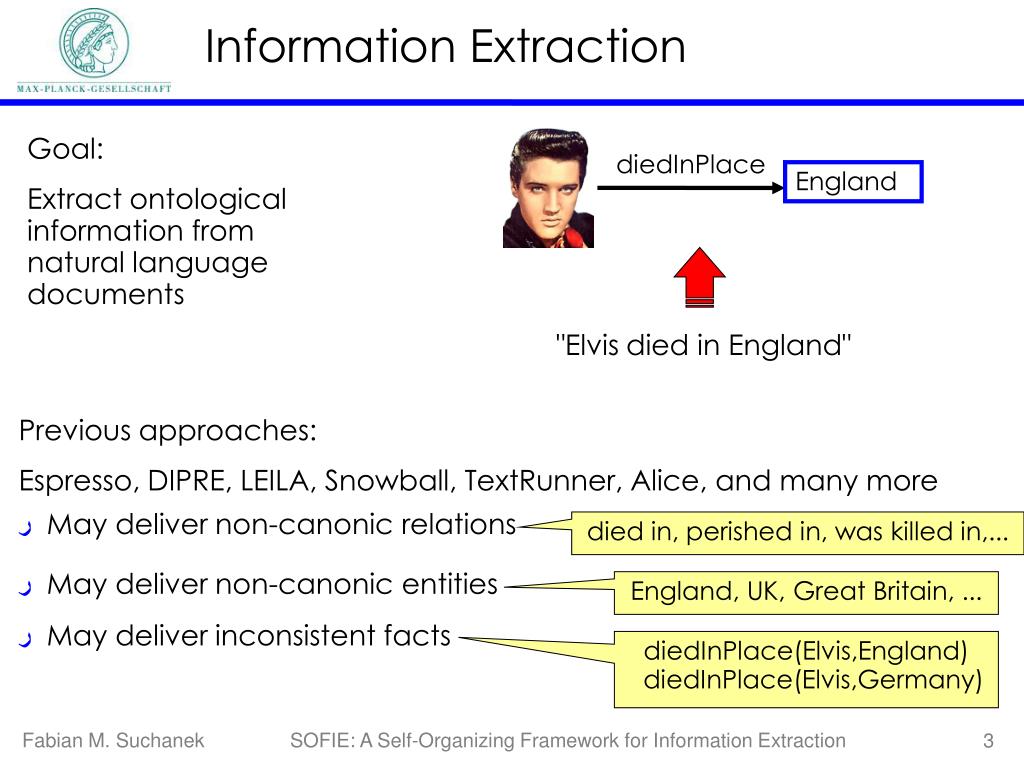 MAX-PLANCK-GESELLSCHAFT

Information Extraction

Goal:

Extract ontological information from natural language documents

diedInPlace

England

"Elvis died in England"

Previous approaches:

Espresso, DIPRE, LEILA, Snowball, TextRunner, Alice, and many more

May deliver non-canonic relations

died in, perished in, was killed in,...

May deliver non-canonic entities

England, UK, Great Britain, ...

May deliver inconsistent facts

diedInPlace(Elvis,England)
diedInPlace(Elvis,Germany)

Fabian M. Suchanek

SOFIE: A Self-Organizing Framework for Information Extraction

3